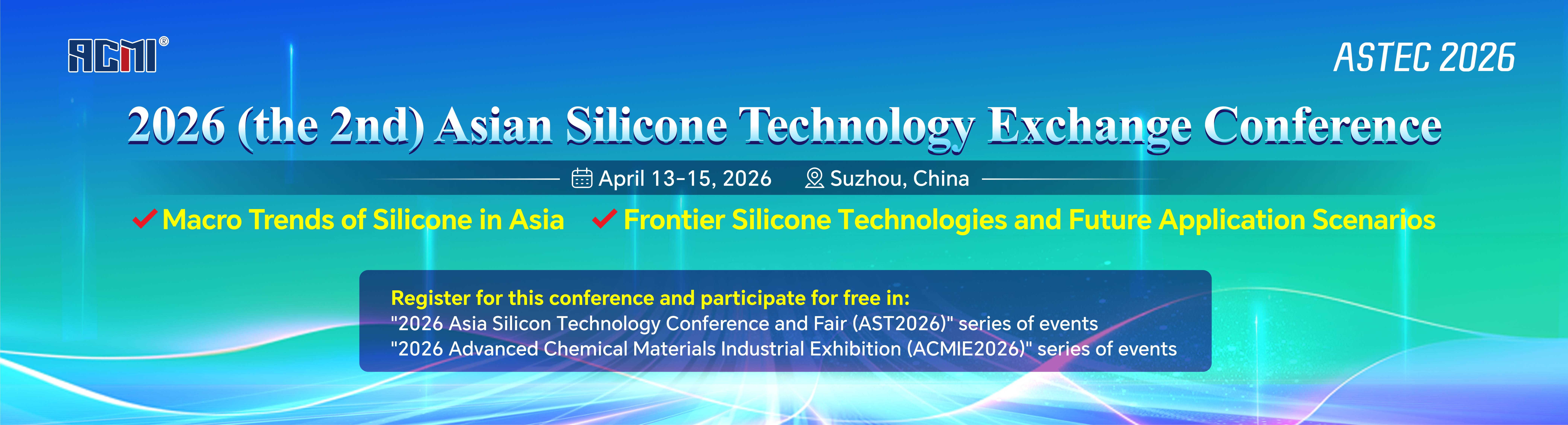 ACMI®

ASTEC 2026

2026 (the 2nd) Asian Silicone Technology Exchange Conference

April 13-15, 2026 Suzhou, China

Macro Trends of Silicone in Asia Frontier Silicone Technologies and Future Application Scenarios

Register for this conference and participate for free in:
"2026 Asia Silicon Technology Conference and Fair (AST2026)" series of events
"2026 Advanced Chemical Materials Industrial Exhibition (ACMIE2026)" series of events